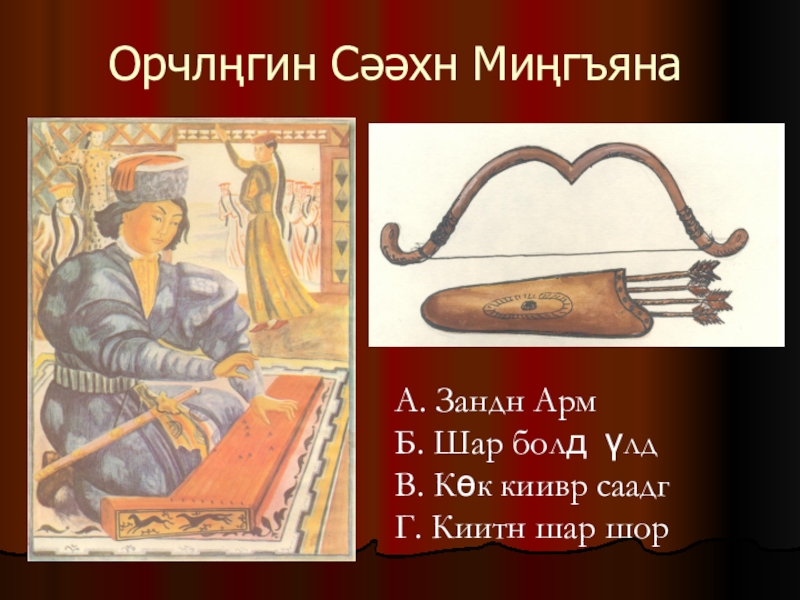 Орчлңгин Сәәхн Миңгъяна

А. Зандн Арм
Б. Шар болд үлд
В. Көк киивр саадг
Г. Киитн шар шор